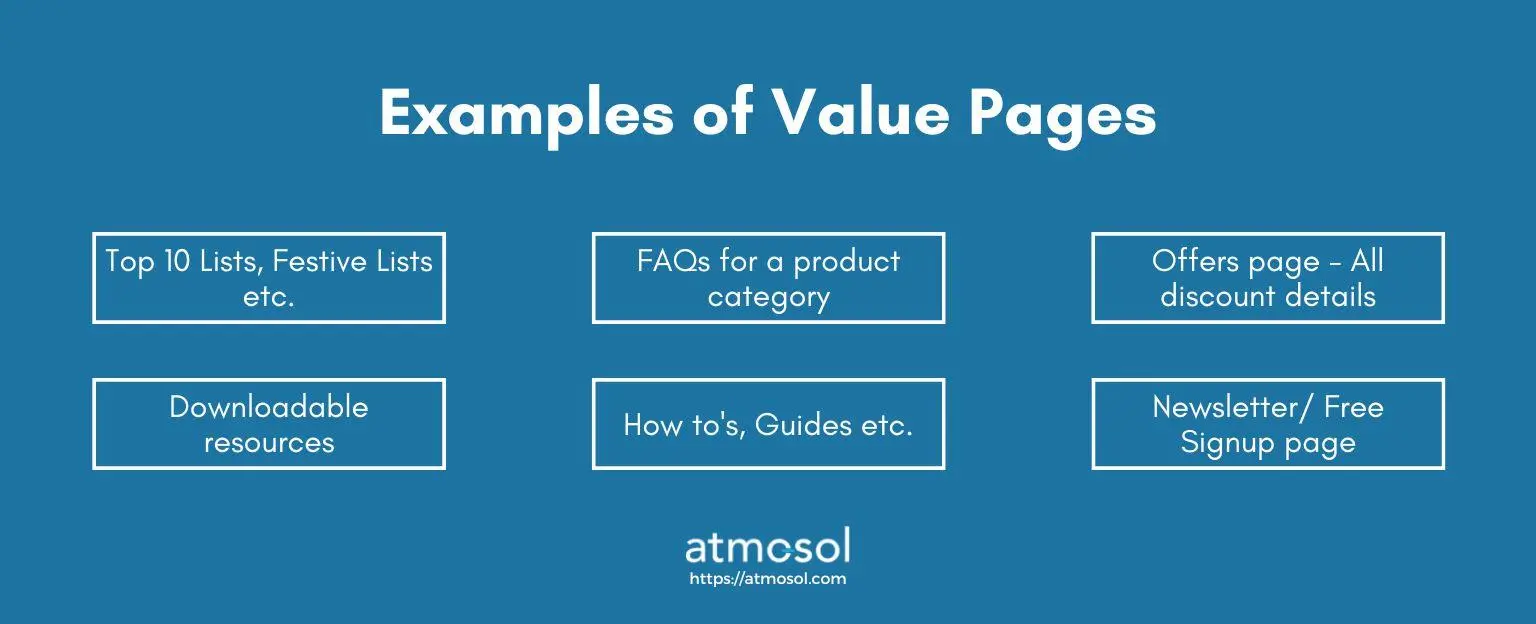 Examples of Value Pages

Top 10 Lists, Festive Lists etc.

FAQs for a product category

Offers page - All discount details

Downloadable resources

How to's, Guides etc.

Newsletter/ Free Signup page

atmosol
https://atmosol.com